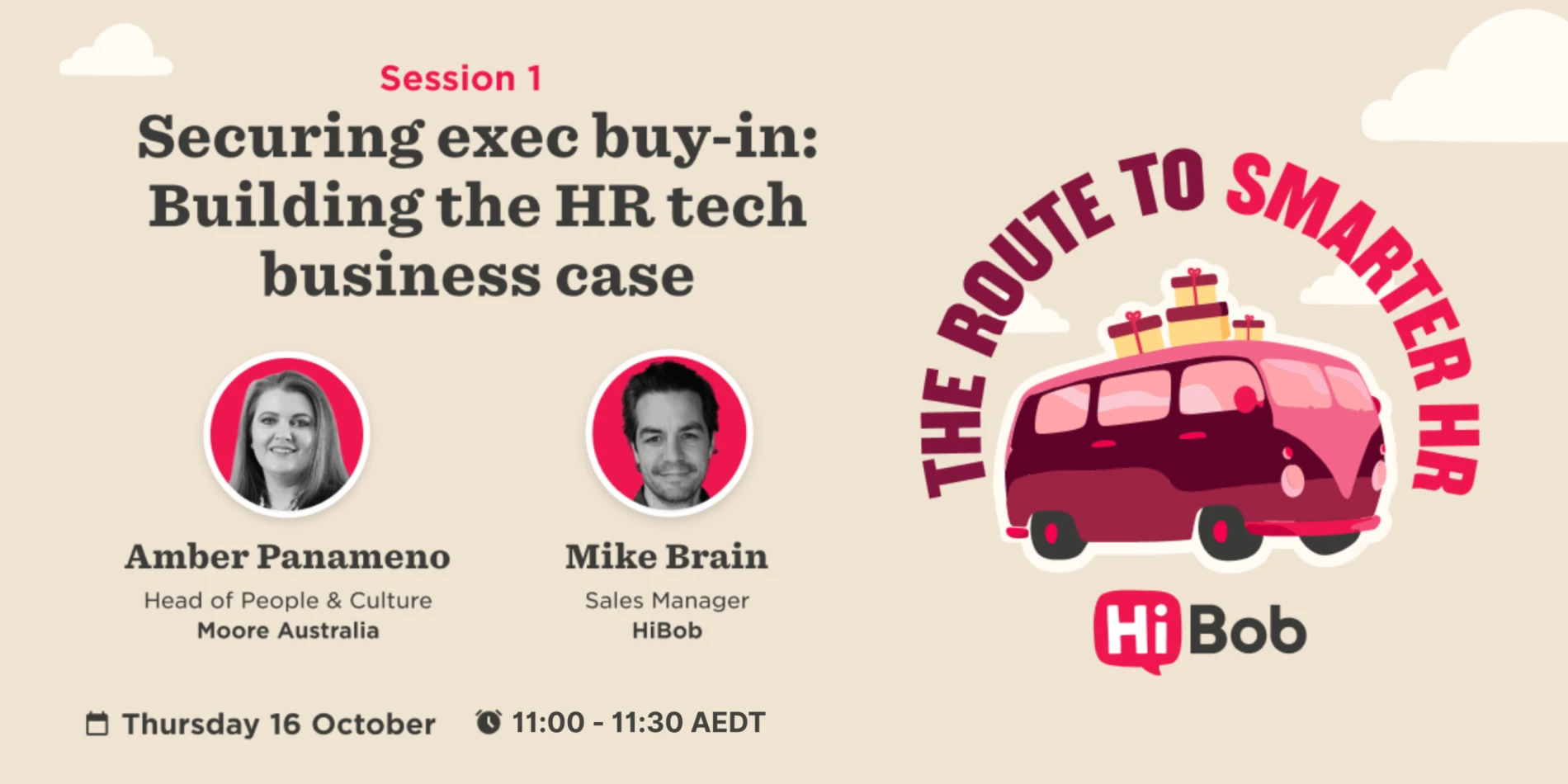 Session 1

Securing exec buy-in: Building the HR tech business case

Amber Panameno
Head of People & Culture
Moore Australia

Mike Brain
Sales Manager
HiBob

Thursday 16 October
11:00 - 11:30 AEDT

THE ROUTE TO SMARTER HR

HiBob